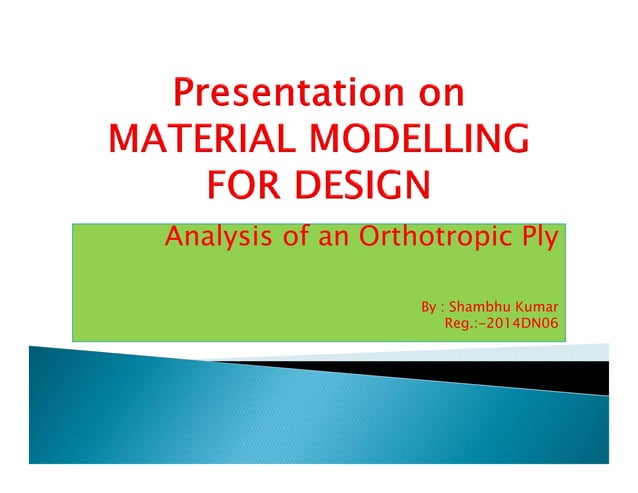 Presentation on
MATERIAL MODELLING FOR DESIGN

Analysis of an Orthotropic Ply

By : Shambhu Kumar
Reg.:-2014DN06